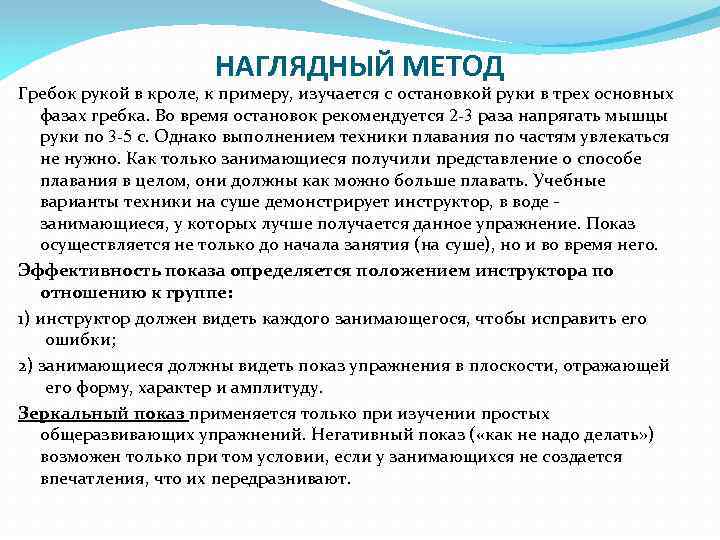 НАГЛЯДНЫЙ МЕТОД

Гребок рукой в кроле, к примеру, изучается с остановкой руки в трех основных фазах гребка. Во время остановок рекомендуется 2-3 раза напрягать мышцы руки по 3-5 с. Однако выполнением техники плавания по частям увлекаться не нужно. Как только занимающиеся получили представление о способе плавания в целом, они должны как можно больше плавать. Учебные варианты техники на суше демонстрирует инструктор, в воде - занимающиеся, у которых лучше получается данное упражнение. Показ осуществляется не только до начала занятия (на суше), но и во время него.

Эффективность показа определяется положением инструктора по отношению к группе:

1) инструктор должен видеть каждого занимающегося, чтобы исправить его ошибки;

2) занимающиеся должны видеть показ упражнения в плоскости, отражающей его форму, характер и амплитуду.

Зеркальный показ применяется только при изучении простых общеразвивающих упражнений. Негативный показ («как не надо делать») возможен только при том условии, если у занимающихся не создается впечатления, что их передразнивают.